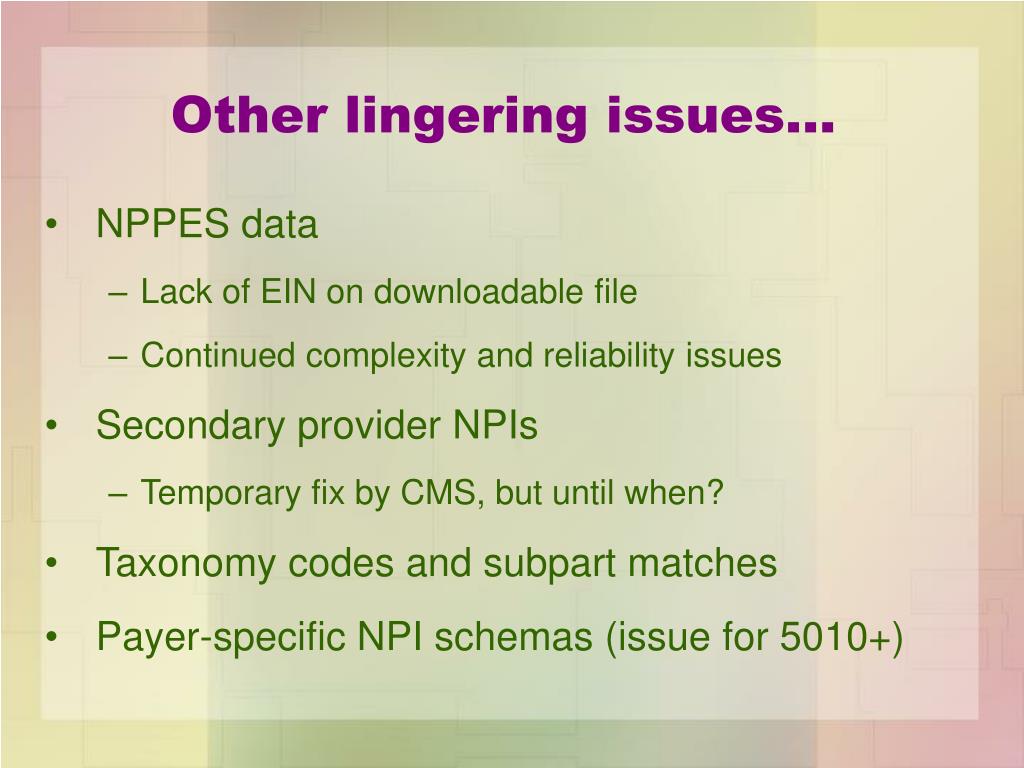 Other lingering issues…

• NPPES data
– Lack of EIN on downloadable file
– Continued complexity and reliability issues

• Secondary provider NPIs
– Temporary fix by CMS, but until when?

• Taxonomy codes and subpart matches

• Payer-specific NPI schemas (issue for 5010+)